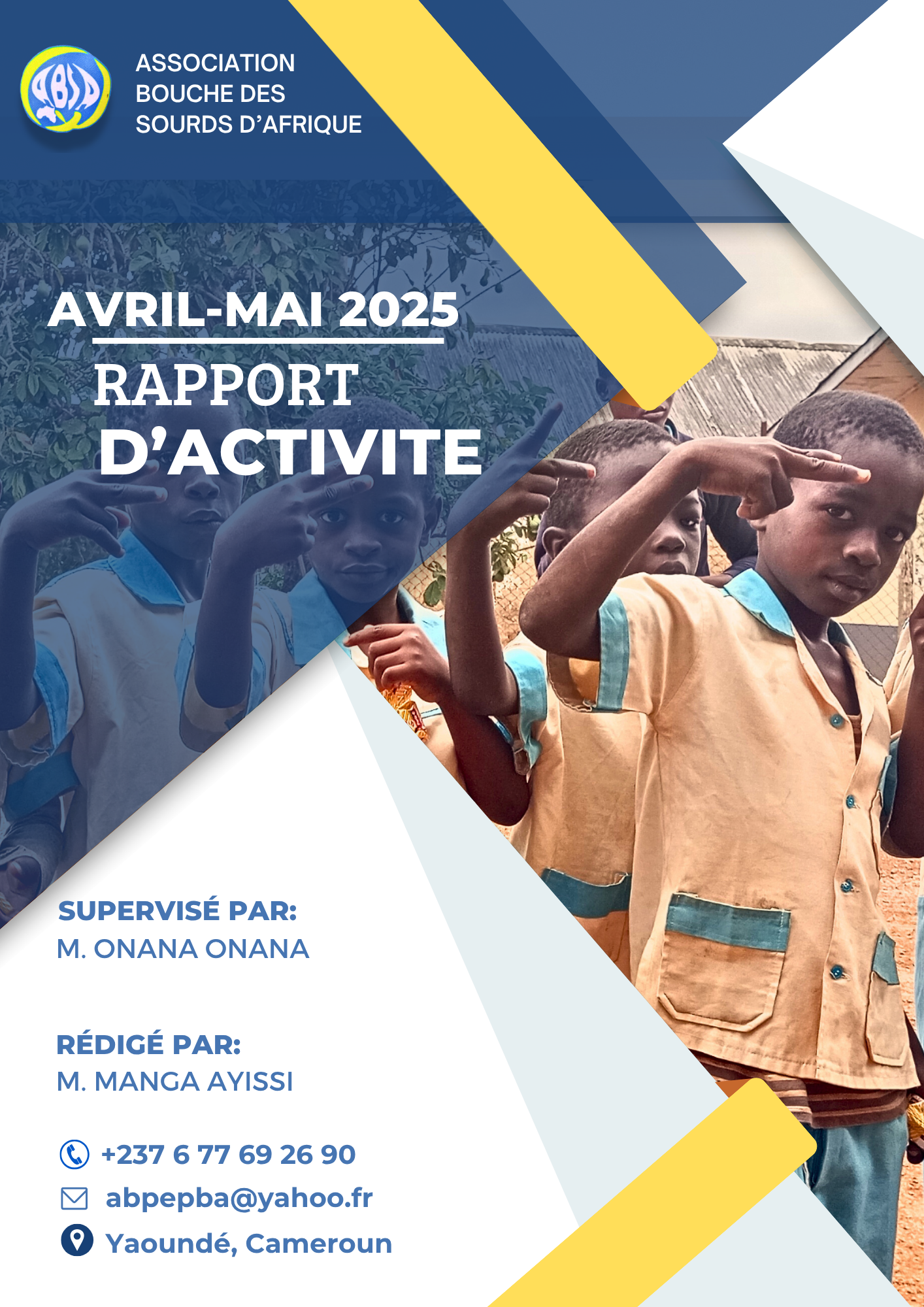 ABSA

ASSOCIATION BOUCHE DES SOURDS D'AFRIQUE

AVRIL-MAI 2025

RAPPORT D'ACTIVITE

SUPERVISÉ PAR:
M. ONANA ONANA

RÉDIGÉ PAR:
M. MANGA AYISSI

+237 6 77 69 26 90
abpepba@yahoo.fr
Yaoundé, Cameroun